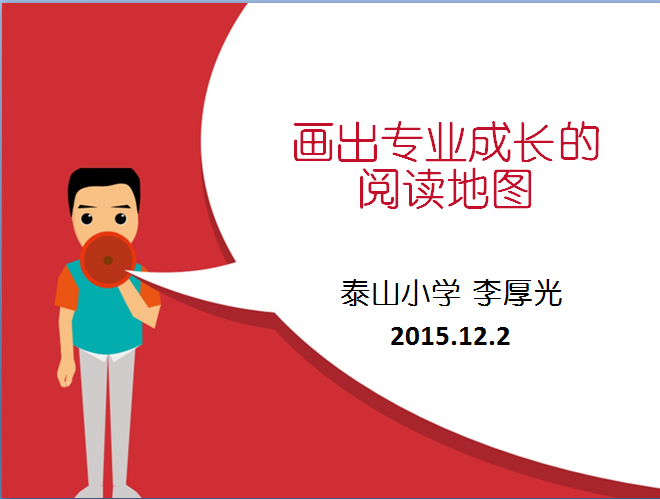 画出专业成长的阅读地图

泰山小学 李厚光

2015.12.2